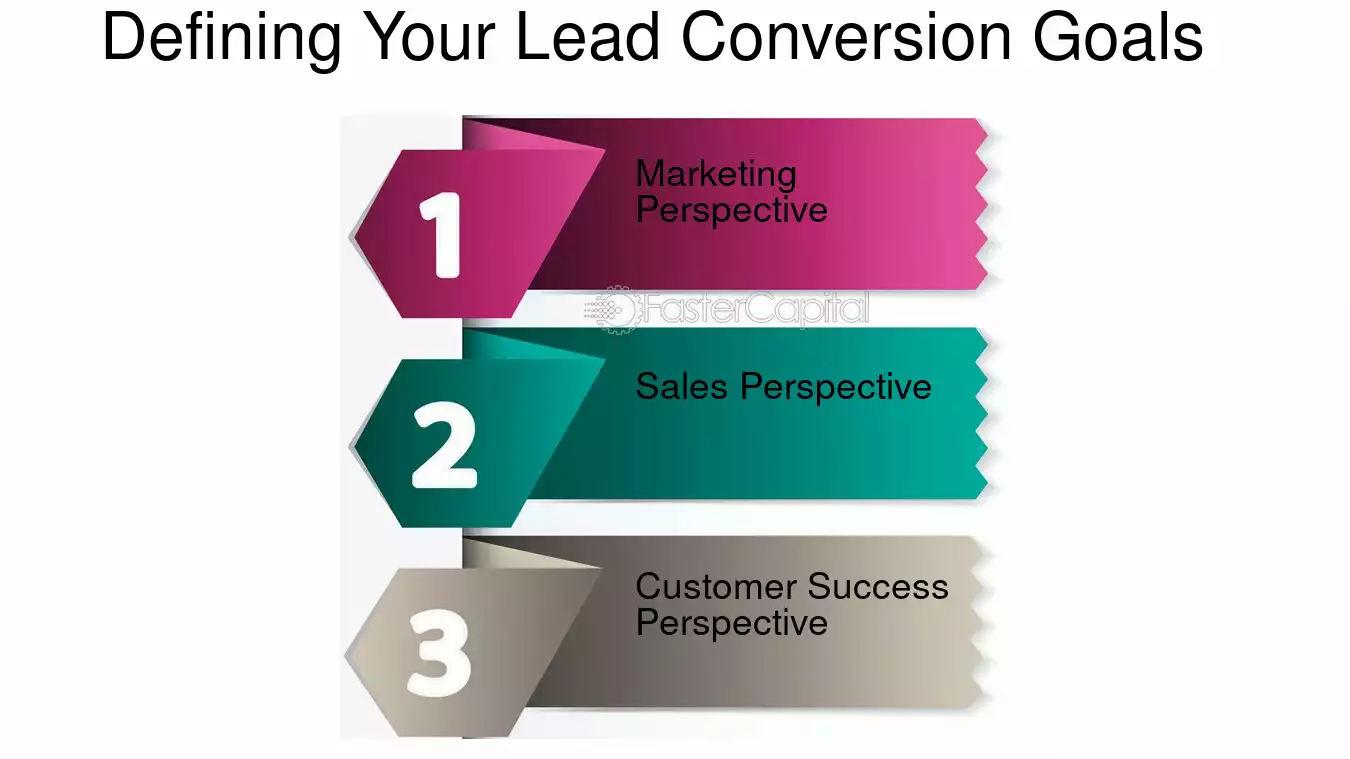 Defining Your Lead Conversion Goals

1
Marketing Perspective

FasterCapital

2
Sales Perspective

3
Customer Success Perspective